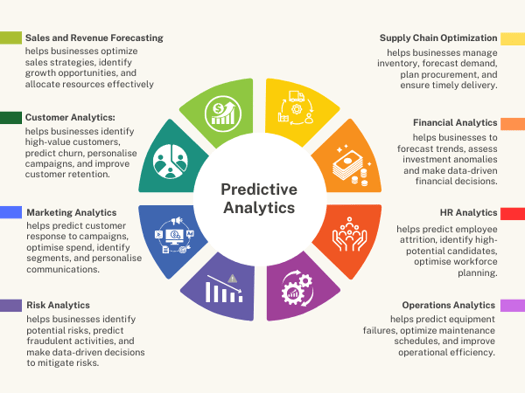 Sales and Revenue Forecasting
helps businesses optimize sales strategies, identify growth opportunities, and allocate resources effectively

Customer Analytics:
helps businesses identify high-value customers, predict churn, personalise campaigns, and improve customer retention.

Marketing Analytics
helps predict customer response to campaigns, optimise spend, identify segments, and personalise communications.

Risk Analytics
helps businesses identify potential risks, predict fraudulent activities, and make data-driven decisions to mitigate risks.

Predictive Analytics

Supply Chain Optimization
helps businesses manage inventory, forecast demand, plan procurement, and ensure timely delivery.

Financial Analytics
helps businesses to forecast trends, assess investment anomalies and make data-driven financial decisions.

HR Analytics
helps predict employee attrition, identify high-potential candidates, optimise workforce planning.

Operations Analytics
helps predict equipment failures, optimize maintenance schedules, and improve operational efficiency.